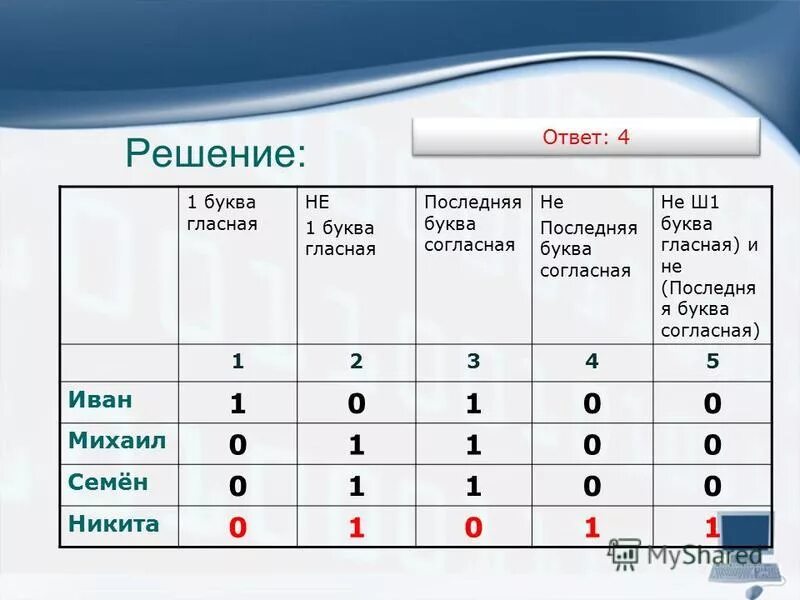 Решение:

Ответ: 4

| | 1 буква гласная | НЕ 1 буква гласная | Последняя буква согласная | Не Последняя буква согласная | Не Ш1 буква гласная) и не (Последняя буква согласная) |
|---|---|---|---|---|---|
| | 1 | 2 | 3 | 4 | 5 |
| Иван | 1 | 0 | 1 | 0 | 0 |
| Михаил | 0 | 1 | 1 | 0 | 0 |
| Семён | 0 | 1 | 1 | 0 | 0 |
| Никита | 0 | 1 | 0 | 1 | 1 |

MyShared